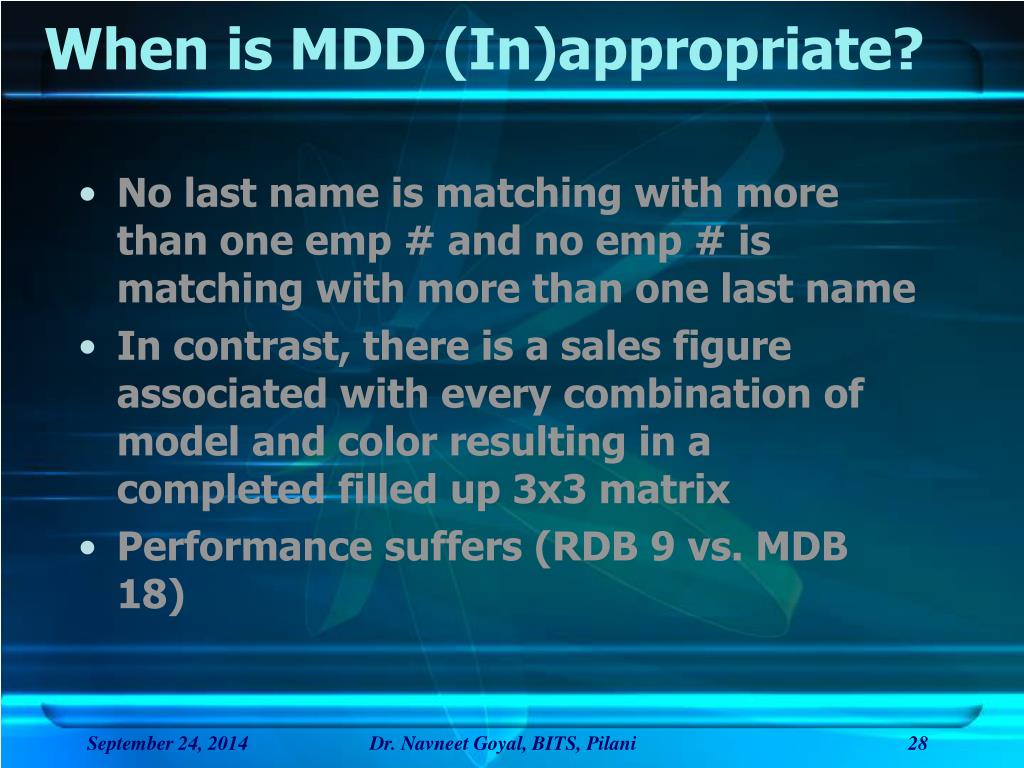 When is MDD (In)appropriate?

• No last name is matching with more than one emp # and no emp # is matching with more than one last name
• In contrast, there is a sales figure associated with every combination of model and color resulting in a completed filled up 3x3 matrix
• Performance suffers (RDB 9 vs. MDB 18)

September 24, 2014 Dr. Navneet Goyal, BITS, Pilani 28